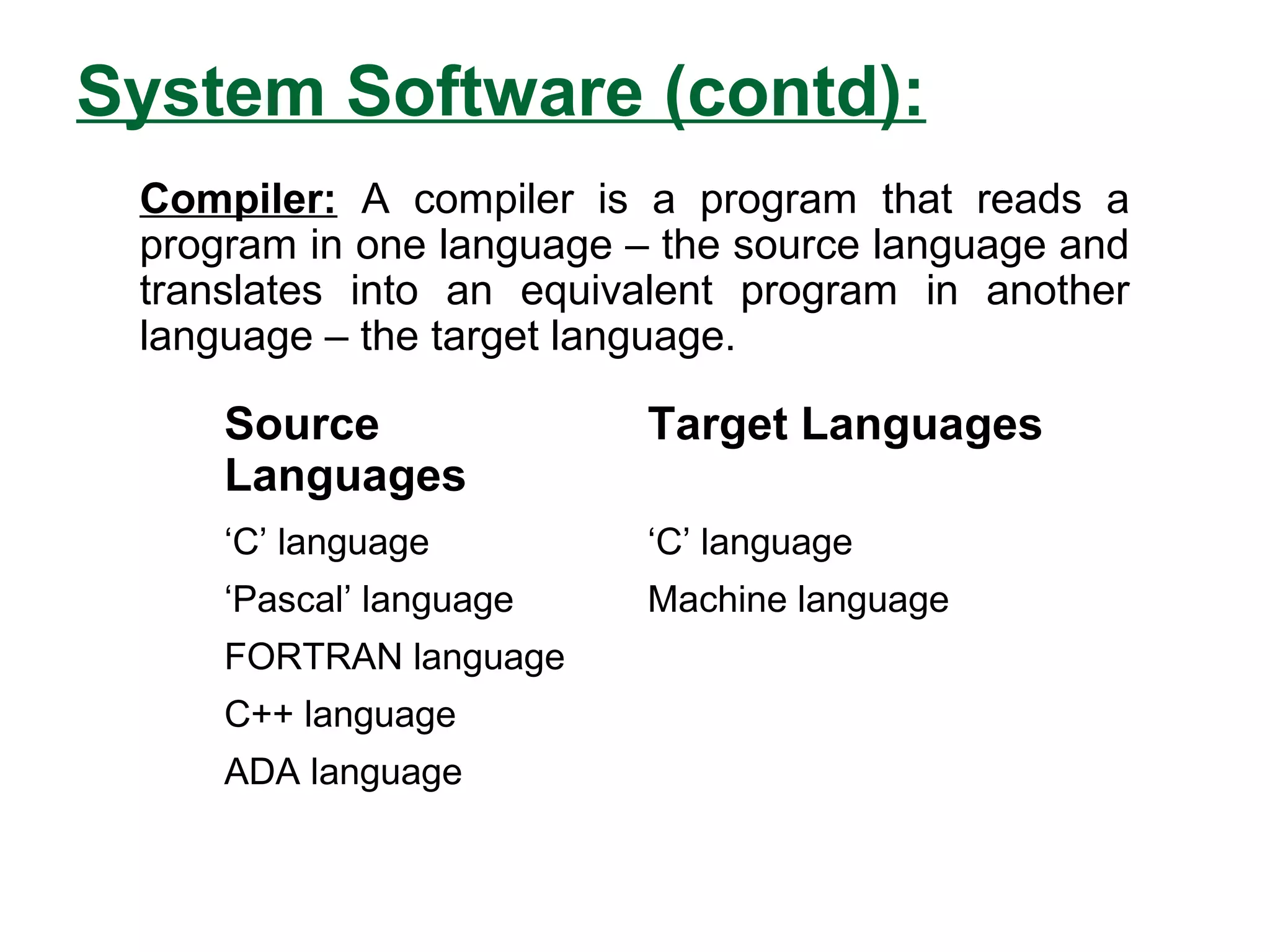 System Software (contd):

Compiler: A compiler is a program that reads a program in one language – the source language and translates into an equivalent program in another language – the target language.

| Source Languages | Target Languages |
|---|---|
| ‘C’ language | ‘C’ language |
| ‘Pascal’ language | Machine language |
| FORTRAN language | |
| C++ language | |
| ADA language | |